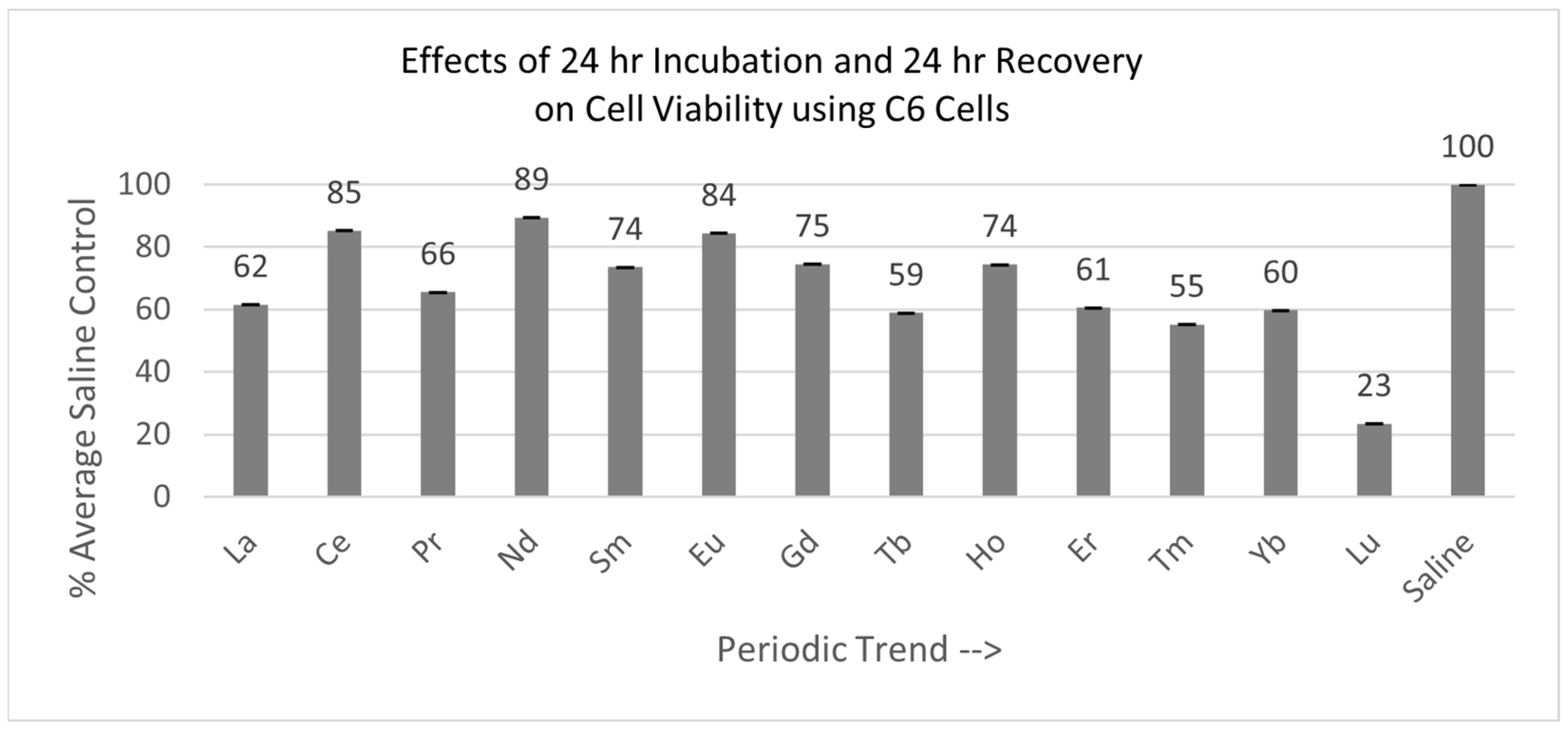 Effects of 24 hr Incubation and 24 hr Recovery on Cell Viability using C6 Cells

% Average Saline Control

100
80
60
40
20
0

62
85
66
89
74
84
75
59
74
61
55
60
23
100

La
Ce
Pr
Nd
Sm
Eu
Gd
Tb
Ho
Er
Tm
Yb
Lu
Saline

Periodic Trend -->